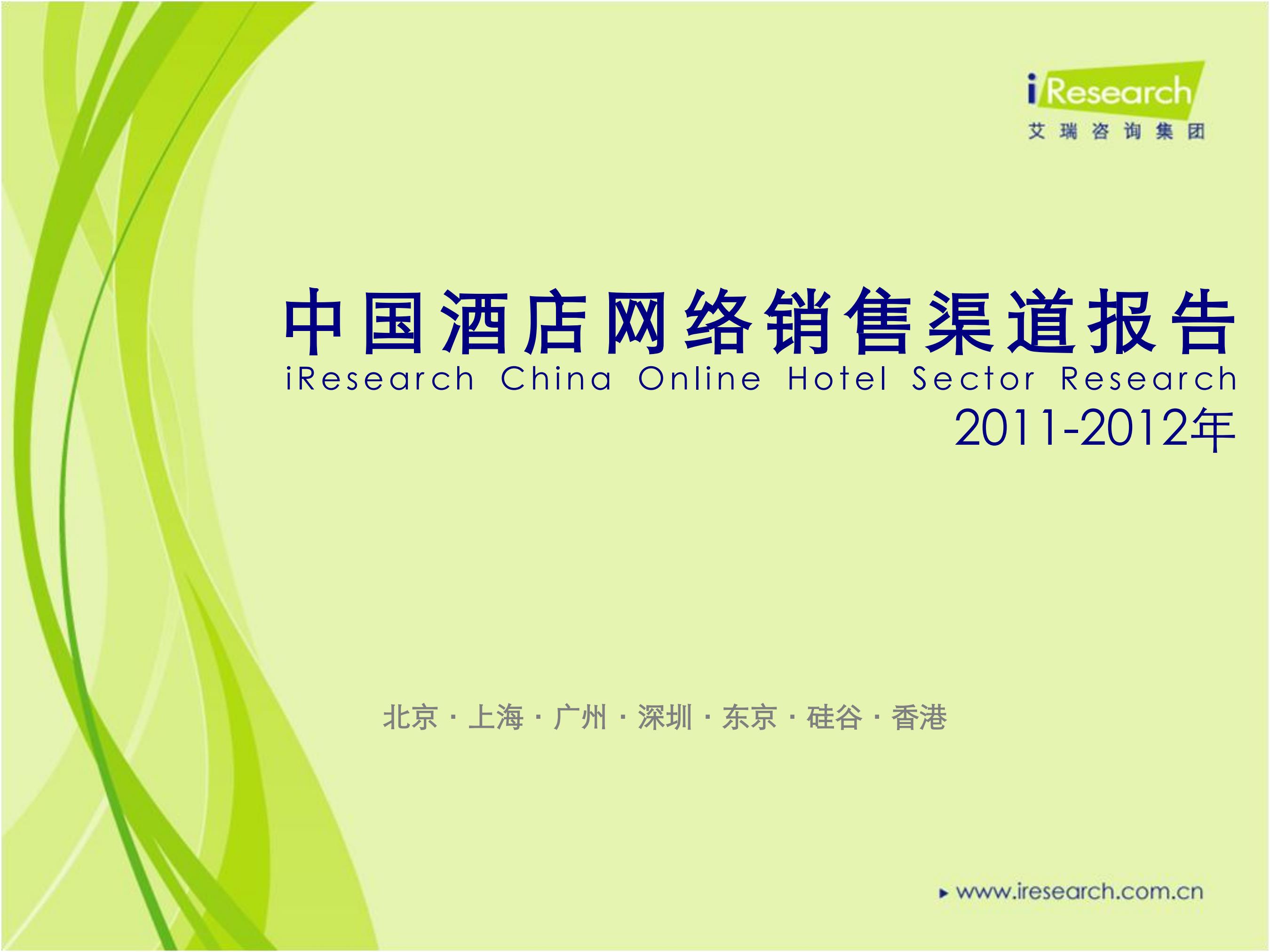 iResearch
艾瑞咨询集团

中国酒店网络销售渠道报告
iResearch China Online Hotel Sector Research
2011-2012年

北京 · 上海 · 广州 · 深圳 · 东京 · 硅谷 · 香港

www.iresearch.com.cn